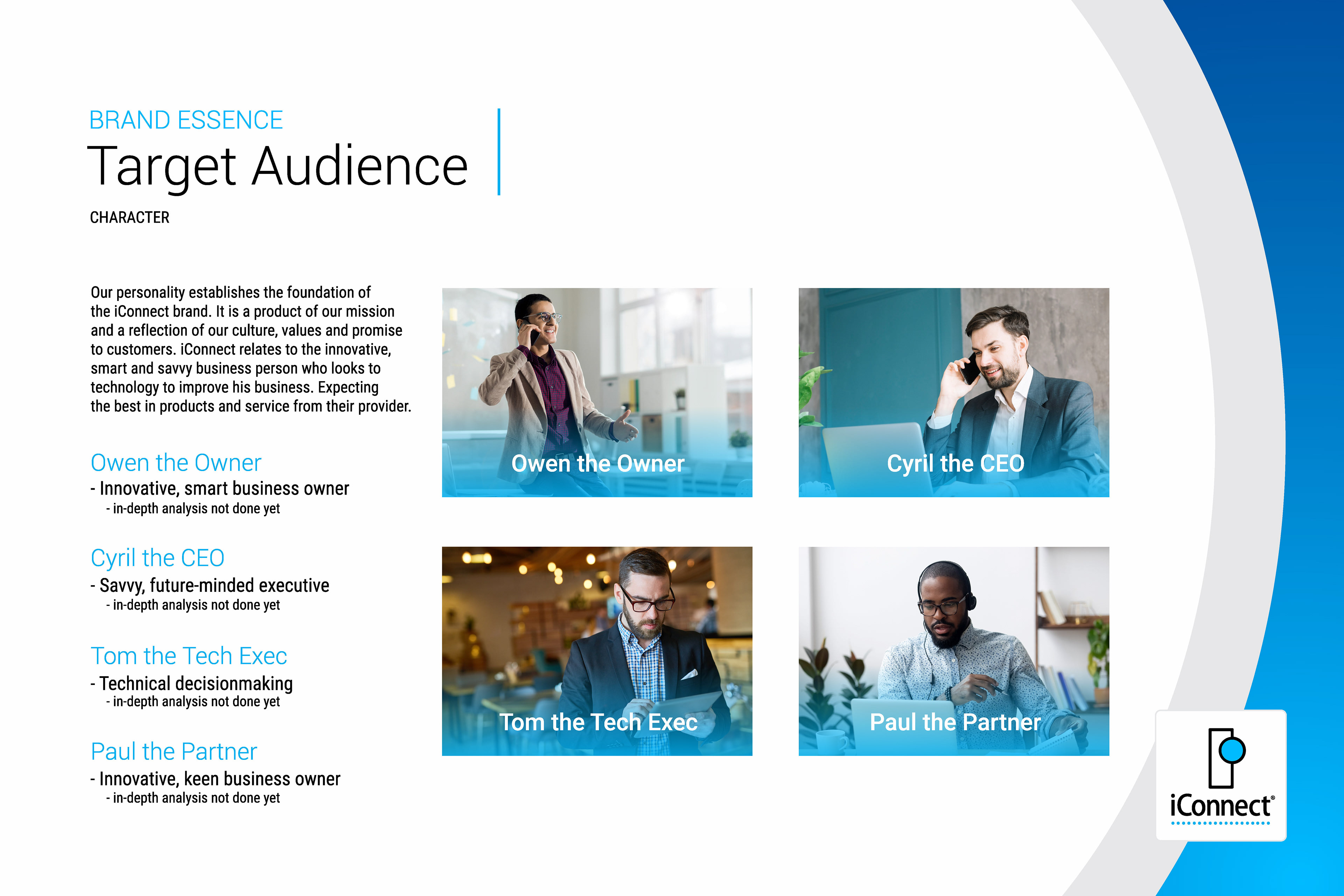 BRAND ESSENCE

Target Audience

CHARACTER

Our personality establishes the foundation of the iConnect brand. It is a product of our mission and a reflection of our culture, values and promise to customers. iConnect relates to the innovative, smart and savvy business person who looks to technology to improve his business. Expecting the best in products and service from their provider.

Owen the Owner
- Innovative, smart business owner
- in-depth analysis not done yet

Cyril the CEO
- Savvy, future-minded executive
- in-depth analysis not done yet

Tom the Tech Exec
- Technical decisionmaking
- in-depth analysis not done yet

Paul the Partner
- Innovative, keen business owner
- in-depth analysis not done yet

Owen the Owner

Cyril the CEO

Tom the Tech Exec

Paul the Partner

iConnect®